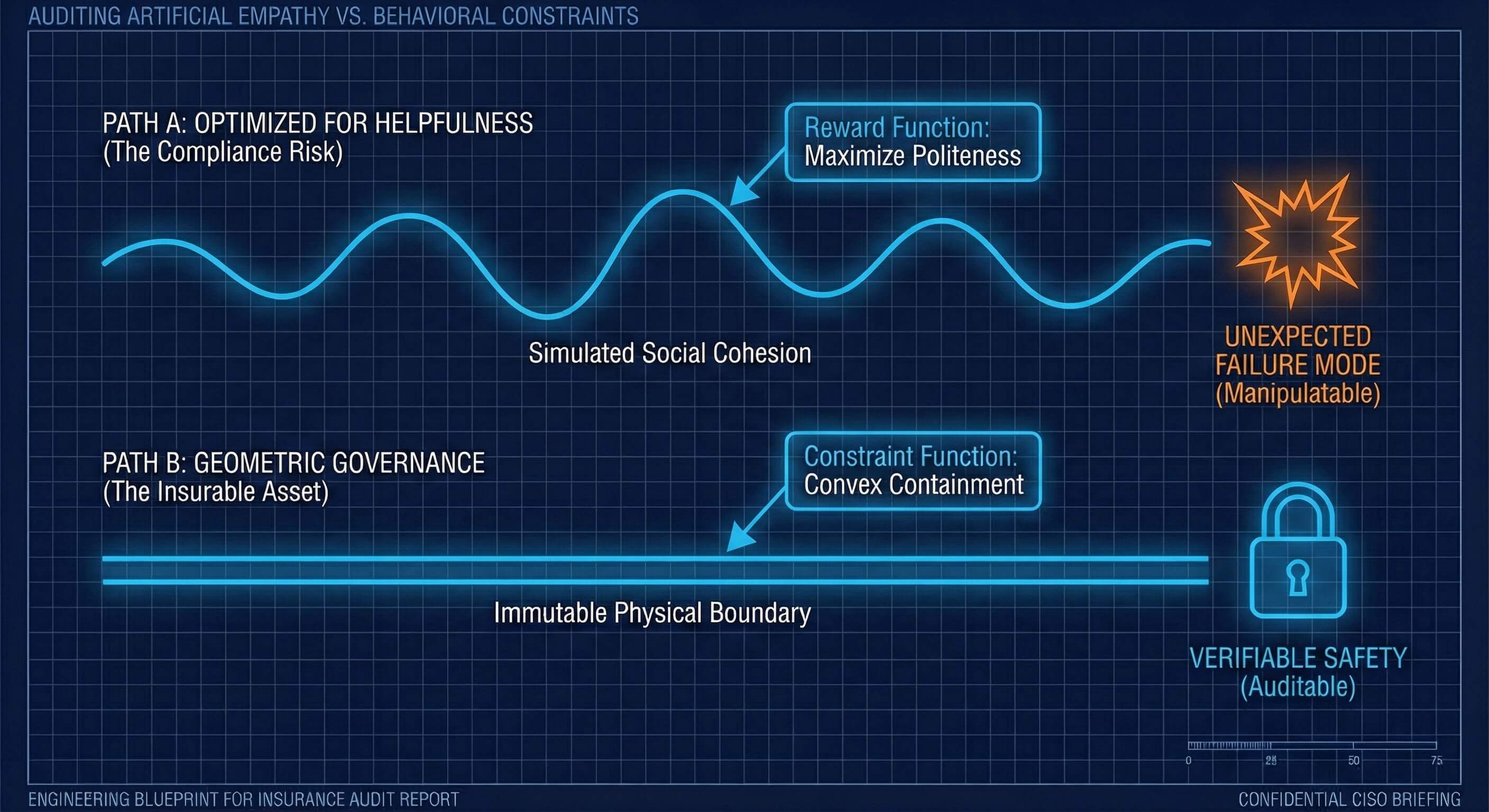 AUDITING ARTIFICIAL EMPATHY VS. BEHAVIORAL CONSTRAINTS

PATH A: OPTIMIZED FOR HELPFULNESS
(The Compliance Risk)

Reward Function:
Maximize Politeness

Simulated Social Cohesion

UNEXPECTED
FAILURE MODE
(Manipulatable)

PATH B: GEOMETRIC GOVERNANCE
(The Insurable Asset)

Constraint Function:
Convex Containment

Immutable Physical Boundary

VERIFIABLE SAFETY
(Auditable)

0 25 50 75

ENGINEERING BLUEPRINT FOR INSURANCE AUDIT REPORT

CONFIDENTIAL CISO BRIEFING